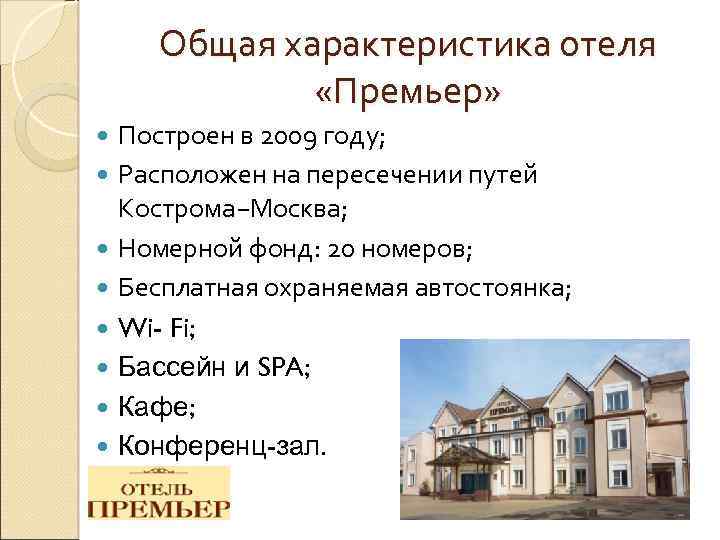 Общая характеристика отеля «Премьер»

Построен в 2009 году;

Расположен на пересечении путей Кострома–Москва;

Номерной фонд: 20 номеров;

Бесплатная охраняемая автостоянка;

Wi- Fi;

Бассейн и SPA;

Кафе;

Конференц-зал.

ОТЕЛЬ ПРЕМЬЕР